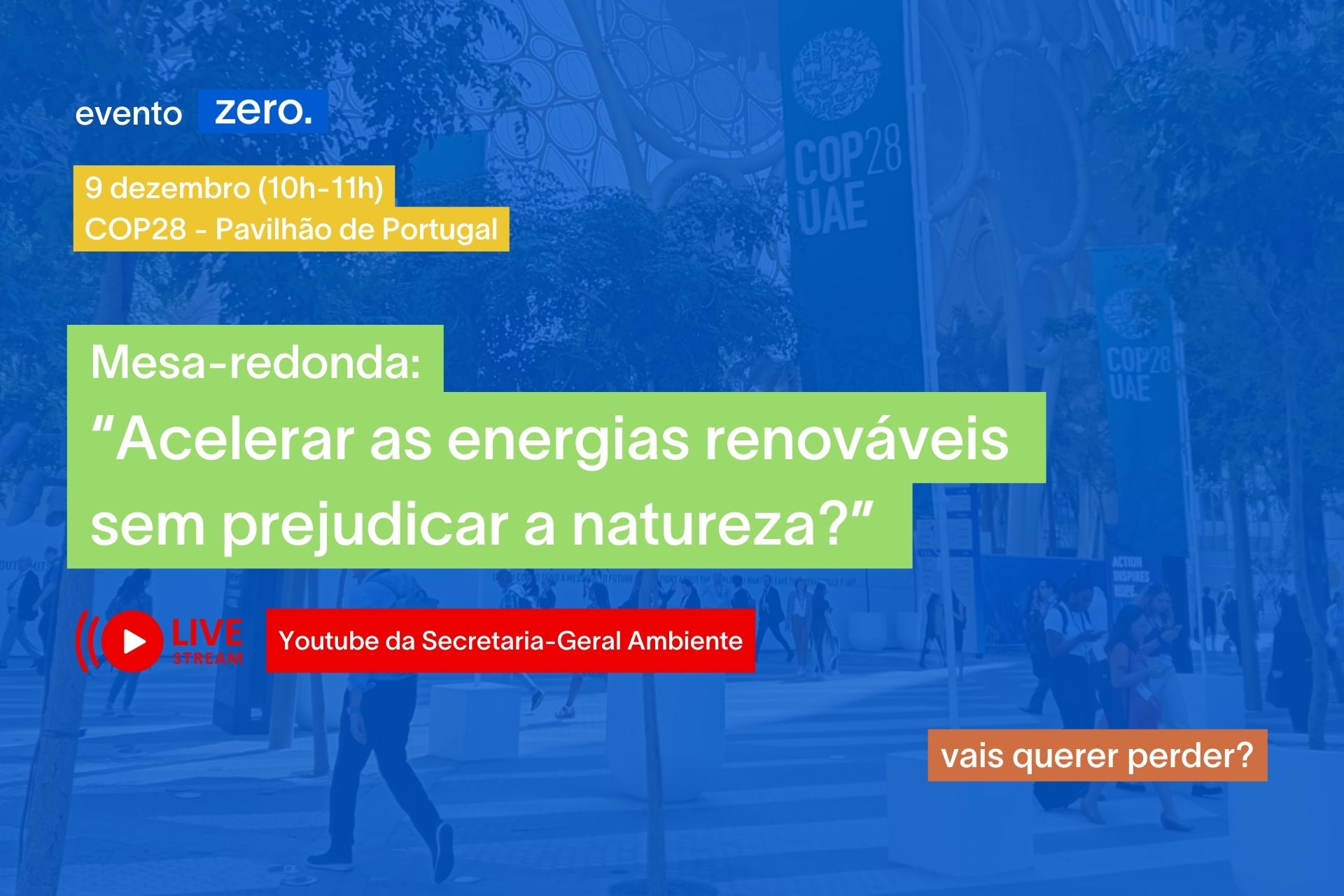 evento zero.

9 dezembro (10h-11h)
COP28 - Pavilhão de Portugal

COP28 UAE

COP28 UAE

Mesa-redonda:
“Acelerar as energias renováveis sem prejudicar a natureza?”

ACTION INSPIRES HOPE

LIVE STREAM

Youtube da Secretaria-Geral Ambiente

vais querer perder?